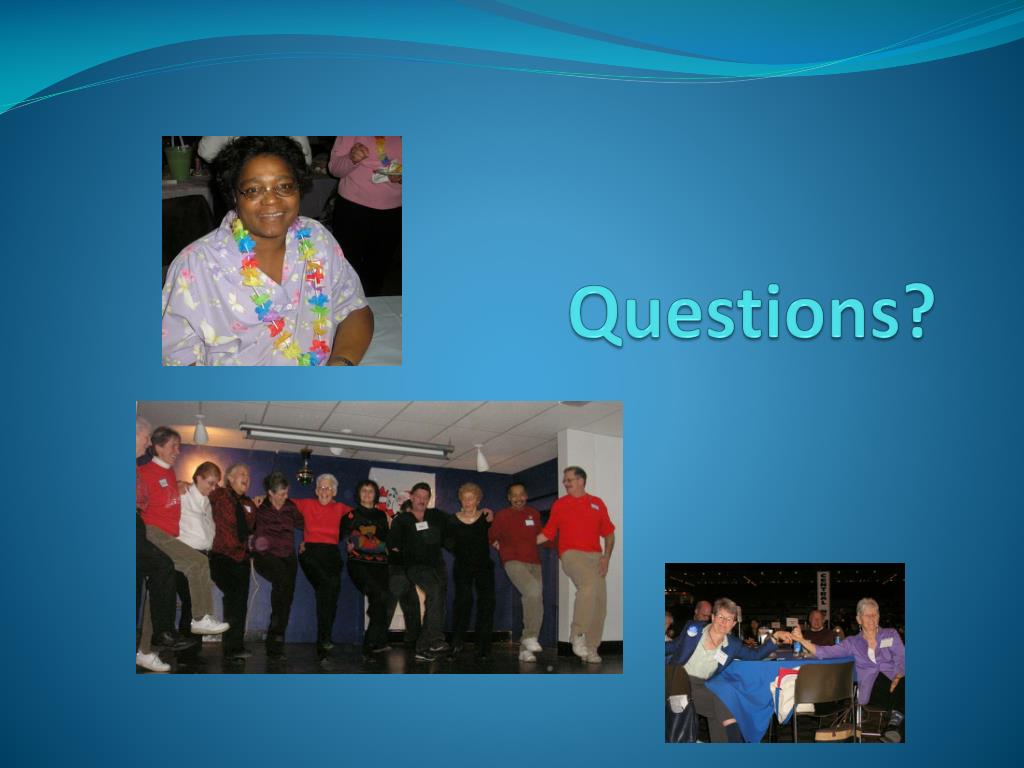 Questions?